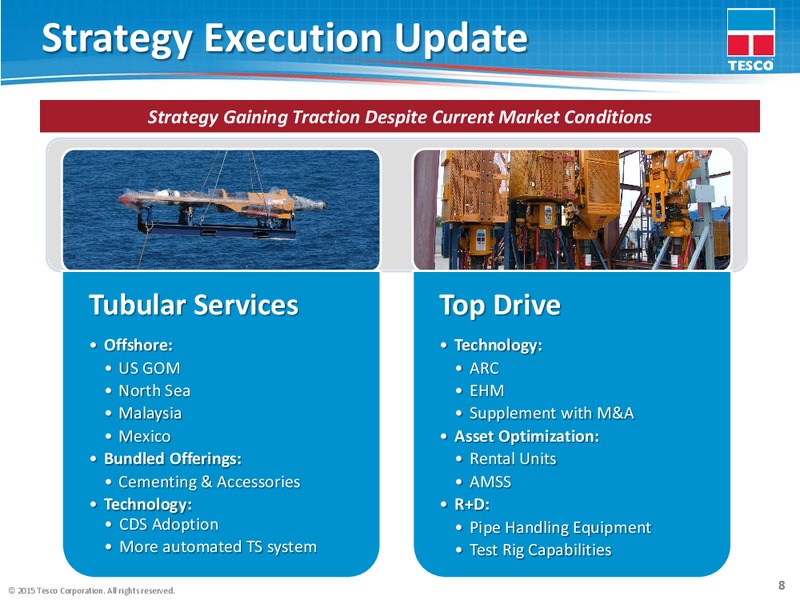 Strategy Execution Update

TESCO

Strategy Gaining Traction Despite Current Market Conditions

Tubular Services

• Offshore:
  • US GOM
  • North Sea
  • Malaysia
  • Mexico
• Bundled Offerings:
  • Cementing & Accessories
• Technology:
  • CDS Adoption
  • More automated TS system

Top Drive

• Technology:
  • ARC
  • EHM
  • Supplement with M&A
• Asset Optimization:
  • Rental Units
  • AMSS
• R+D:
  • Pipe Handling Equipment
  • Test Rig Capabilities

© 2015 Tesco Corporation. All rights reserved.

8